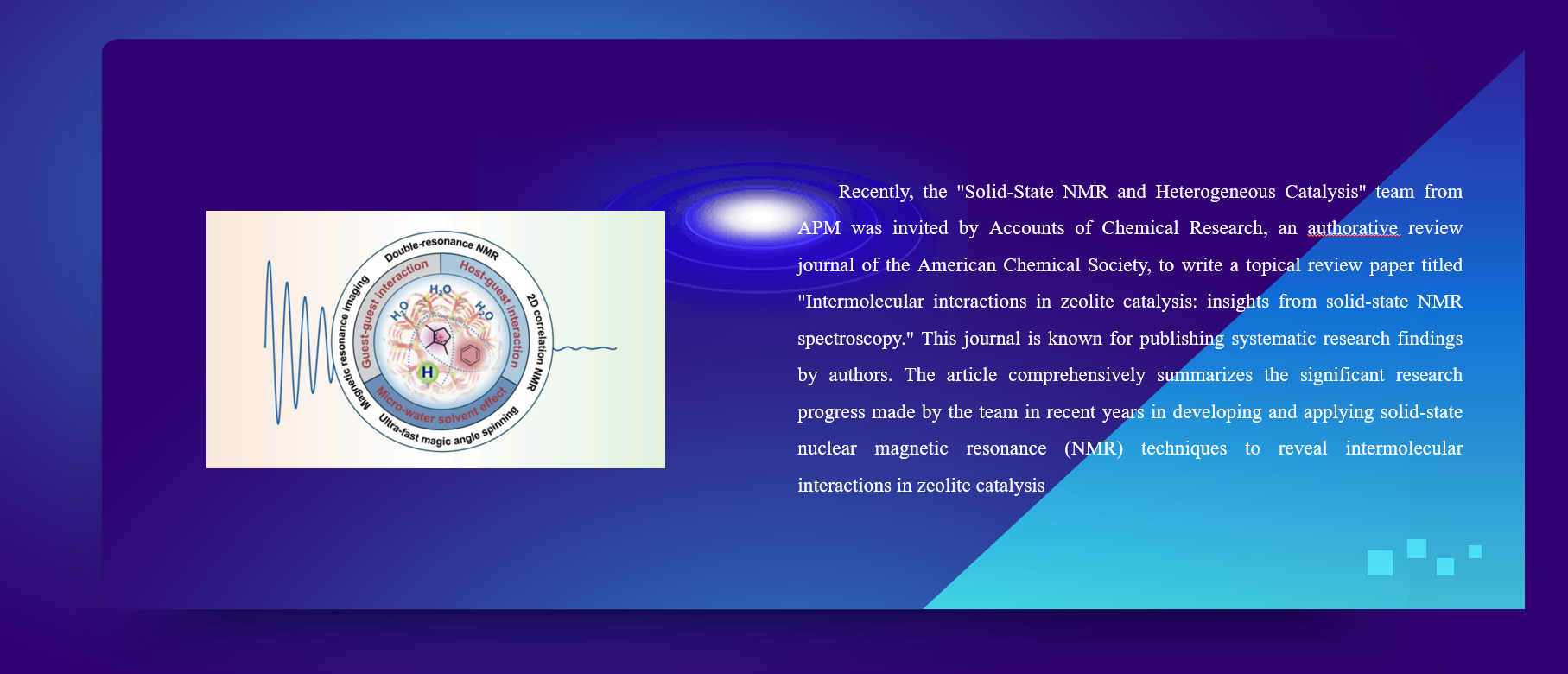 Double-resonance NMR

2D correlation NMR

Ultra-fast magic angle spinning

Magnetic resonance imaging

Guest-guest interaction

Host-guest interaction

Micro-water solvent effect

$H_2O$

$H_2O$

$H_2O$

H

Recently, the "Solid-State NMR and Heterogeneous Catalysis" team from APM was invited by Accounts of Chemical Research, an authorative review journal of the American Chemical Society, to write a topical review paper titled "Intermolecular interactions in zeolite catalysis: insights from solid-state NMR spectroscopy." This journal is known for publishing systematic research findings by authors. The article comprehensively summarizes the significant research progress made by the team in recent years in developing and applying solid-state nuclear magnetic resonance (NMR) techniques to reveal intermolecular interactions in zeolite catalysis